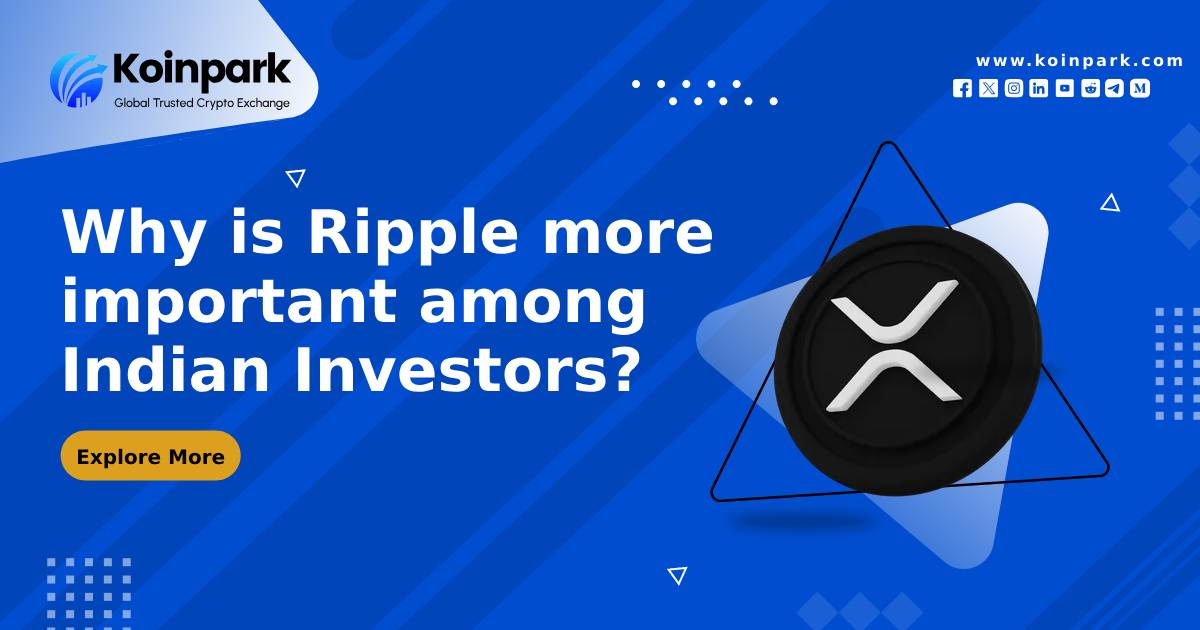 Koinpark
Global Trusted Crypto Exchange

www.koinpark.com

Why is Ripple more important among Indian Investors?

Explore More